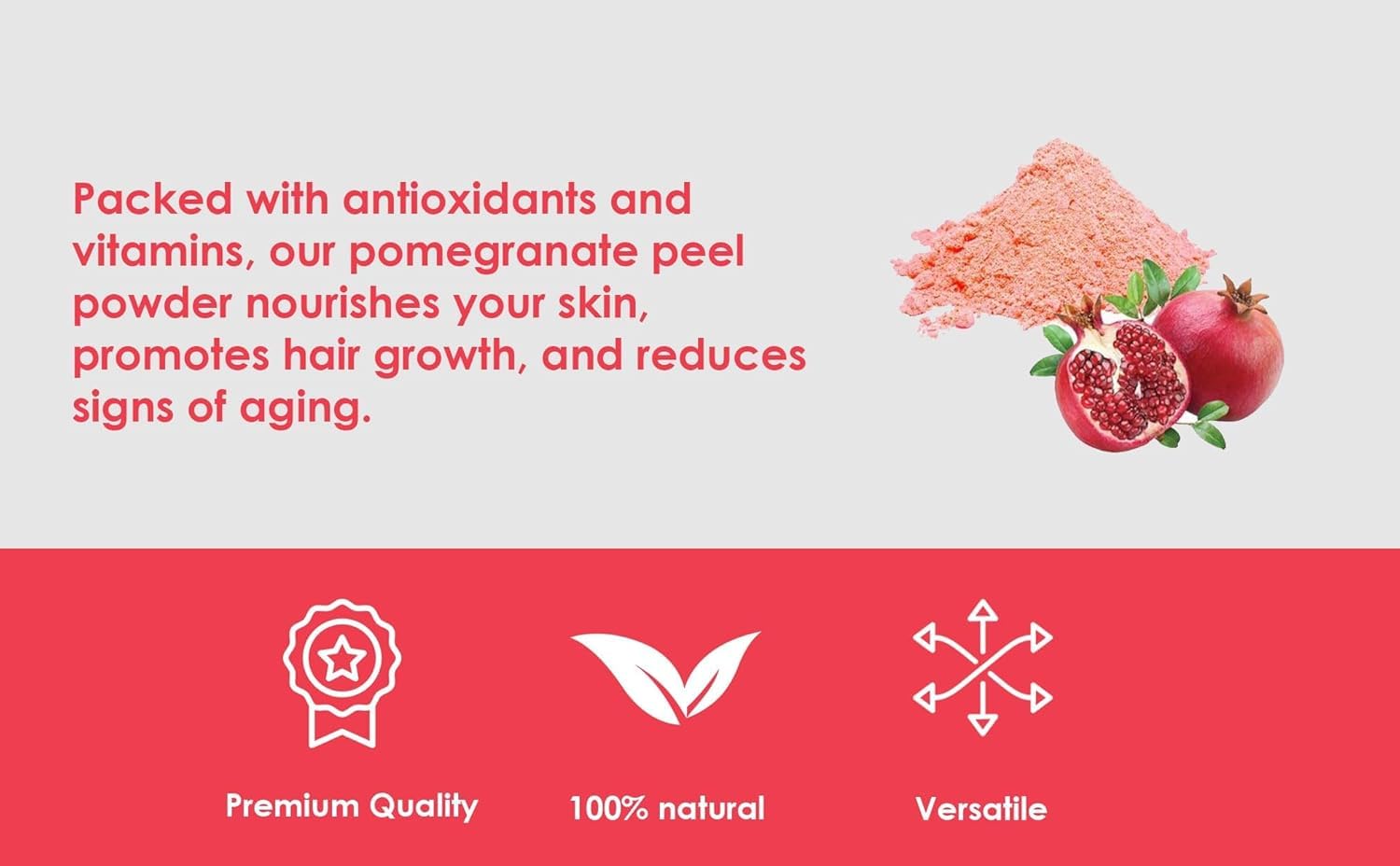 Packed with antioxidants and vitamins, our pomegranate peel powder nourishes your skin, promotes hair growth, and reduces signs of aging.

Premium Quality

100% natural

Versatile